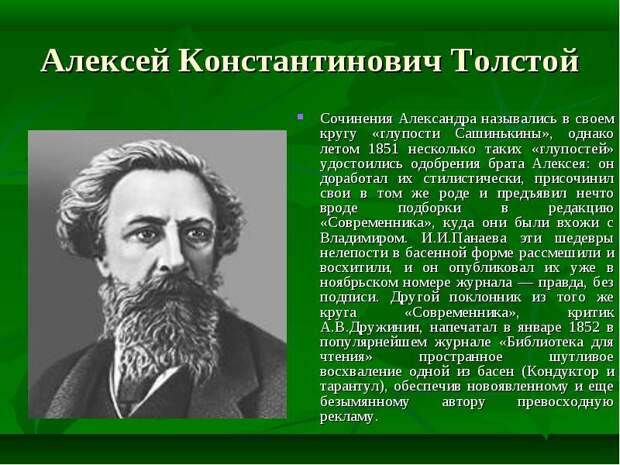 Алексей Константинович Толстой

Сочинения Александра назывались в своем кругу «глупости Сашинькины», однако летом 1851 несколько таких «глупостей» удостоились одобрения брата Алексея: он доработал их стилистически, присочинил свои в том же роде и предъявил нечто вроде подборки в редакцию «Современника», куда они были вхожи с Владимиром. И.И.Панаева эти шедевры нелепости в басенной форме рассмешили и восхитили, и он опубликовал их уже в ноябрьском номере журнала — правда, без подписи. Другой поклонник из того же круга «Современника», критик А.В.Дружинин, напечатал в январе 1852 в популярнейшем журнале «Библиотека для чтения» пространное шутливое восхваление одной из басен (Кондуктор и тарантул), обеспечив новоявленному и еще безымянному автору превосходную рекламу.